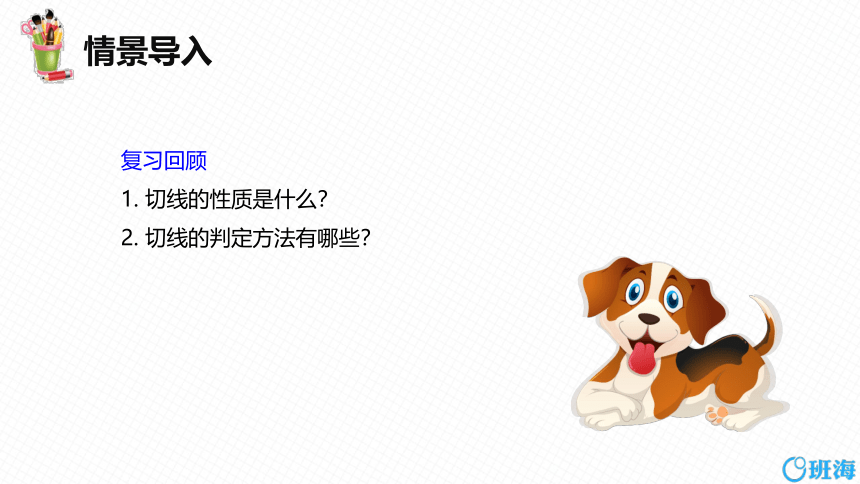 情景导入

复习回顾

1. 切线的性质是什么?

2. 切线的判定方法有哪些?

班海